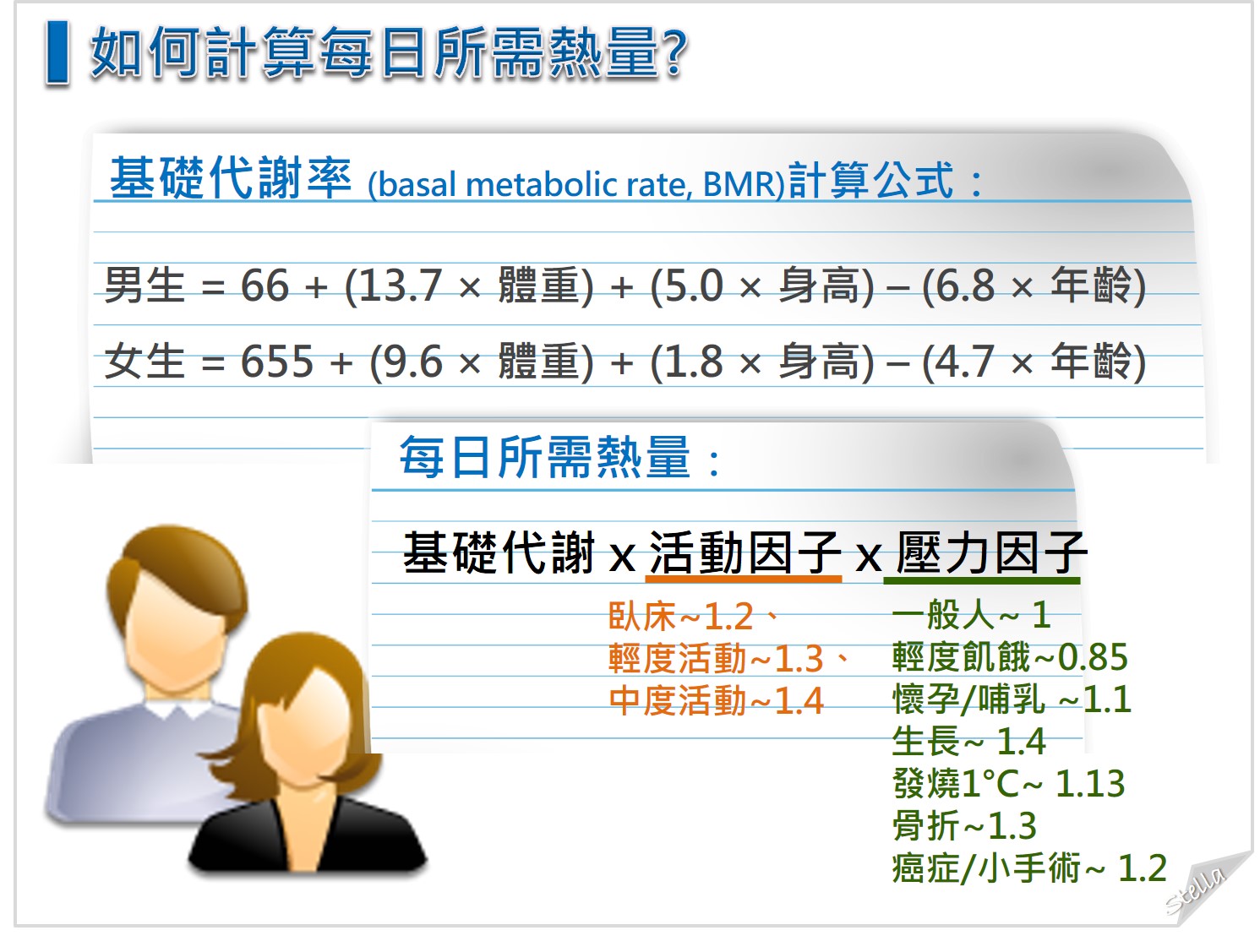 如何計算每日所需熱量?

基礎代謝率 (basal metabolic rate, BMR)計算公式：

男生 = 66 + (13.7 × 體重) + (5.0 × 身高) – (6.8 × 年齡)

女生 = 655 + (9.6 × 體重) + (1.8 × 身高) – (4.7 × 年齡)

每日所需熱量：

基礎代謝 x 活動因子 x 壓力因子

臥床~1.2、
輕度活動~1.3、
中度活動~1.4

一般人~ 1
輕度飢餓~0.85
懷孕/哺乳 ~1.1
生長~ 1.4
發燒1°C~ 1.13
骨折~1.3
癌症/小手術~ 1.2

Stella